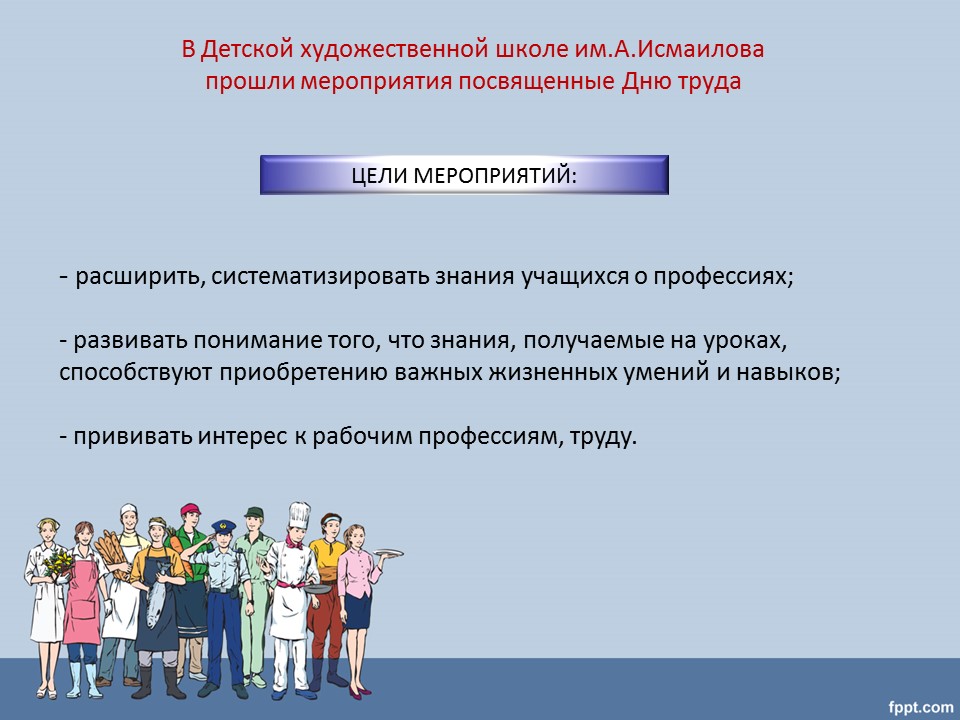 В Детской художественной школе им.А.Исмаилова
прошли мероприятия посвященные Дню труда

ЦЕЛИ МЕРОПРИЯТИЙ:

- расширить, систематизировать знания учащихся о профессиях;

- развивать понимание того, что знания, получаемые на уроках, способствуют приобретению важных жизненных умений и навыков;

- прививать интерес к рабочим профессиям, труду.

fppt.com